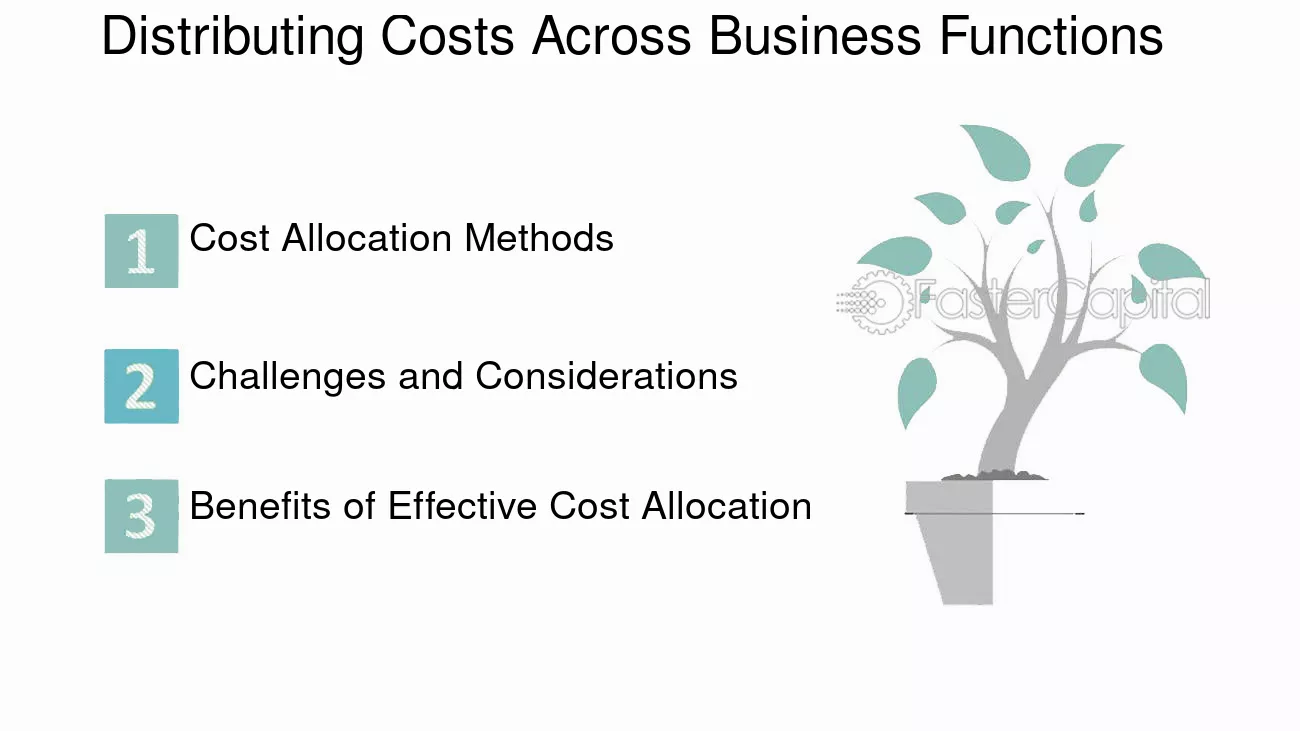 Distributing Costs Across Business Functions

1 Cost Allocation Methods

2 Challenges and Considerations

3 Benefits of Effective Cost Allocation

FasterCapital